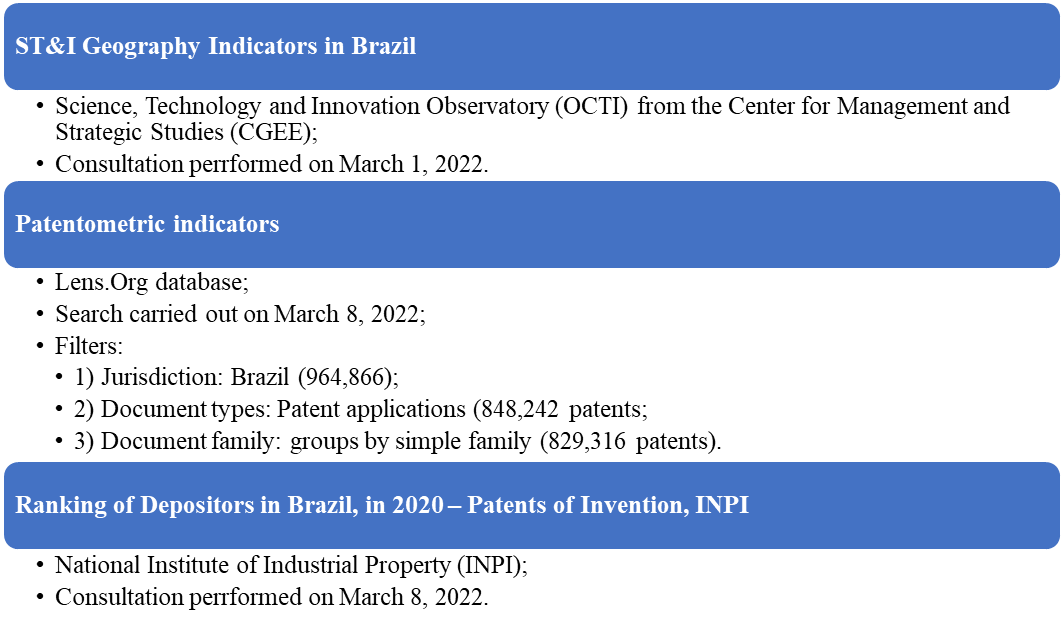 ST&I Geography Indicators in Brazil

• Science, Technology and Innovation Observatory (OCTI) from the Center for Management and Strategic Studies (CGEE);
• Consultation perrformed on March 1, 2022.

Patentometric indicators

• Lens.Org database;
• Search carried out on March 8, 2022;
• Filters:
  • 1) Jurisdiction: Brazil (964,866);
  • 2) Document types: Patent applications (848,242 patents;
  • 3) Document family: groups by simple family (829,316 patents).

Ranking of Depositors in Brazil, in 2020 – Patents of Invention, INPI

• National Institute of Industrial Property (INPI);
• Consultation perrformed on March 8, 2022.